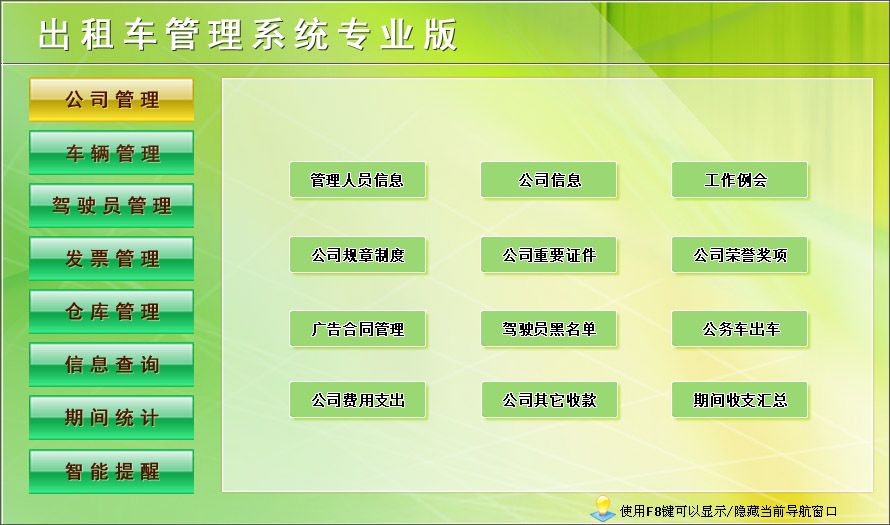 出租车管理系统专业版

公司管理
车辆管理
驾驶员管理
发票管理
仓库管理
信息查询
期间统计
智能提醒

管理人员信息
公司信息
工作例会
公司规章制度
公司重要证件
公司荣誉奖项
广告合同管理
驾驶员黑名单
公务车出车
公司费用支出
公司其它收款
期间收支汇总

使用F8键可以显示/隐藏当前导航窗口